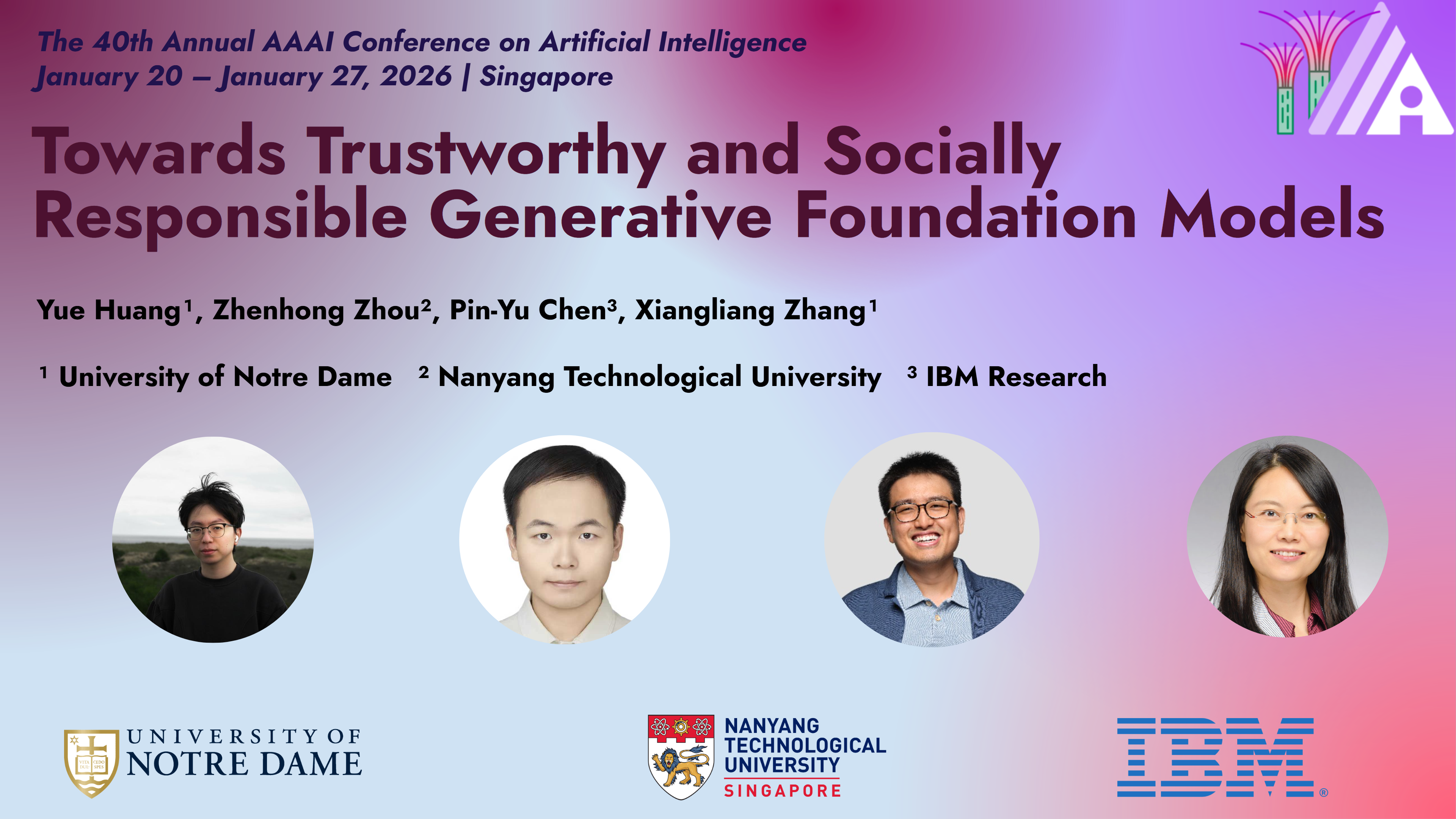 The 40th Annual AAAI Conference on Artificial Intelligence
January 20 – January 27, 2026 | Singapore

Towards Trustworthy and Socially Responsible Generative Foundation Models

Yue Huang¹, Zhenhong Zhou², Pin-Yu Chen³, Xiangliang Zhang¹

¹ University of Notre Dame ² Nanyang Technological University ³ IBM Research

UNIVERSITY OF NOTRE DAME

NANYANG TECHNOLOGICAL UNIVERSITY SINGAPORE

IBM®